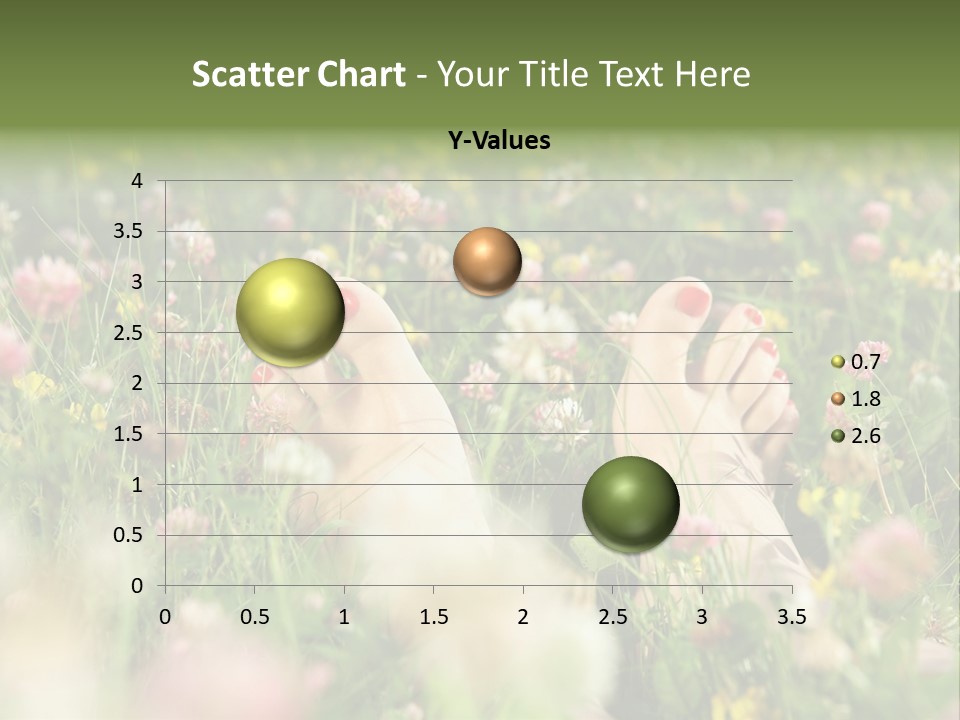 Scatter Chart - Your Title Text Here

Y-Values

4
3.5
3
2.5
2
1.5
1
0.5
0

0 0.5 1 1.5 2 2.5 3 3.5

0.7
1.8
2.6